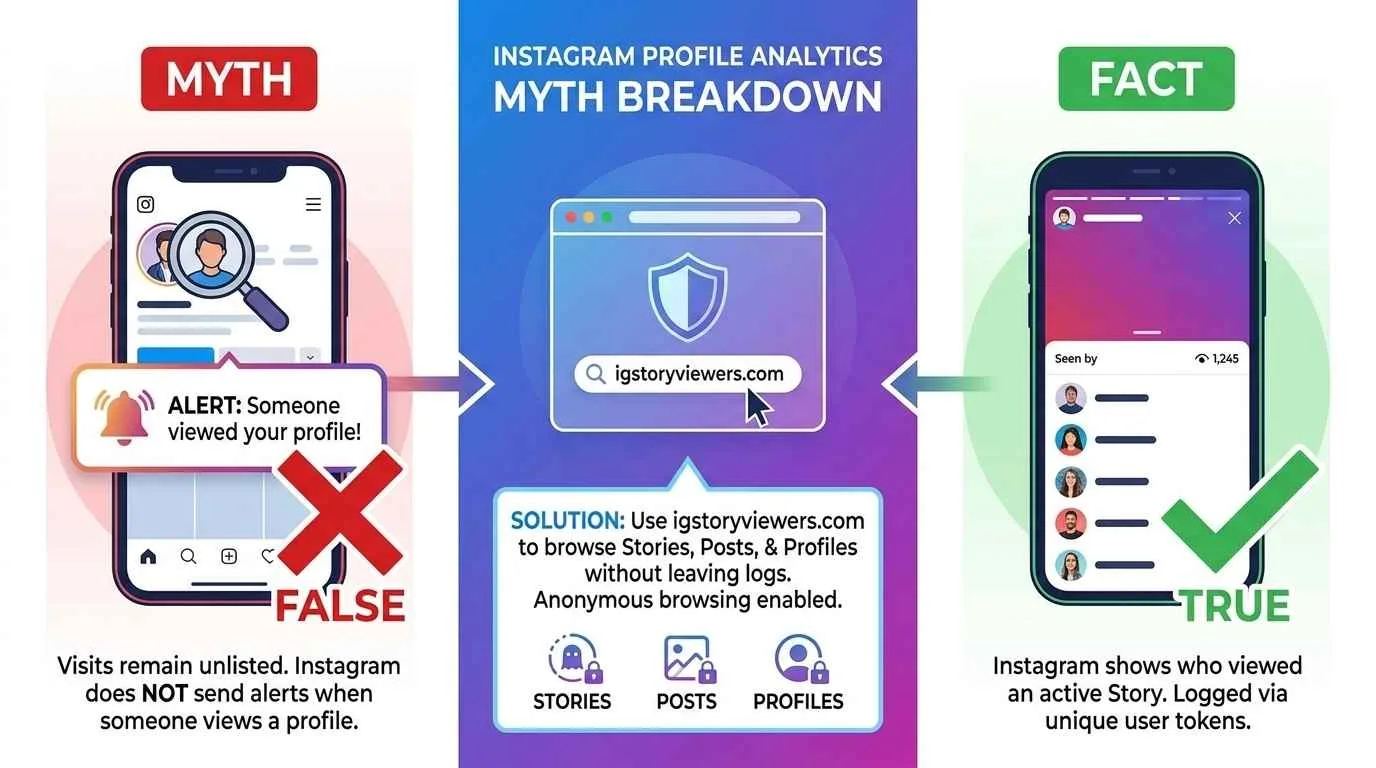 MYTH

ALERT: Someone viewed your profile!

FALSE

Visits remain unlisted. Instagram does NOT send alerts when someone views a profile.

INSTAGRAM PROFILE ANALYTICS
MYTH BREAKDOWN

igstoryviewers.com

SOLUTION: Use igstoryviewers.com to browse Stories, Posts, & Profiles without leaving logs. Anonymous browsing enabled.

STORIES POSTS PROFILES

FACT

Seen by 1,245

TRUE

Instagram shows who viewed an active Story. Logged via unique user tokens.